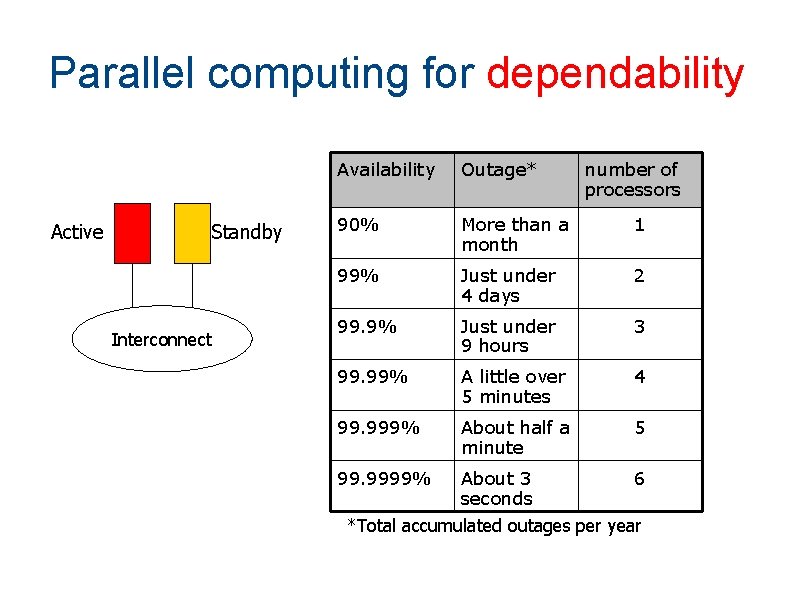 Parallel computing for dependability

Active

Standby

Interconnect

| Availability | Outage* | number of processors |
|---|---|---|
| 90% | More than a month | 1 |
| 99% | Just under 4 days | 2 |
| 99.9% | Just under 9 hours | 3 |
| 99.99% | A little over 5 minutes | 4 |
| 99.999% | About half a minute | 5 |
| 99.9999% | About 3 seconds | 6 |

*Total accumulated outages per year